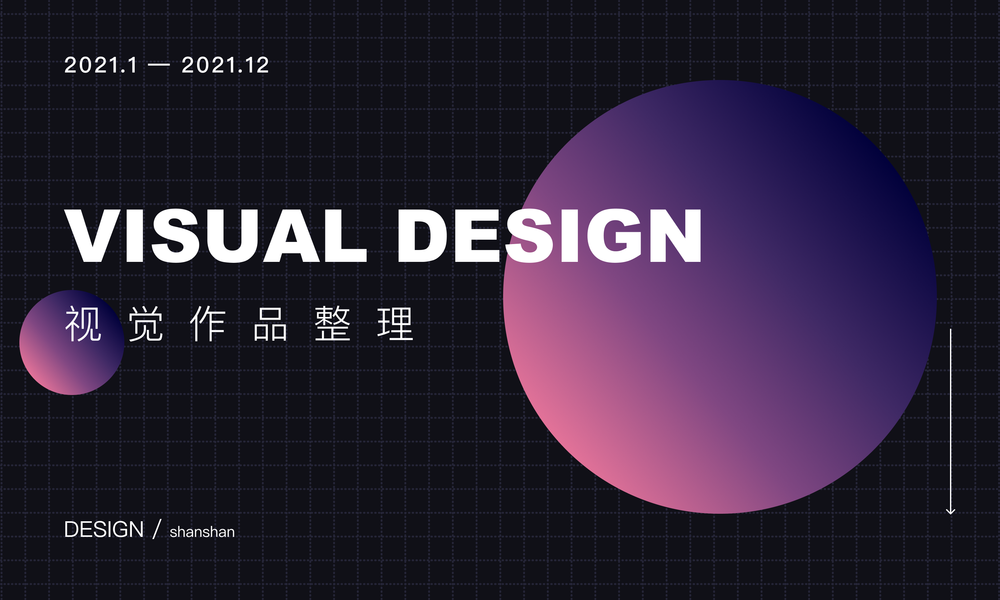 2021.1 — 2021.12

VISUAL DESIGN

视觉作品整理

DESIGN / shanshan